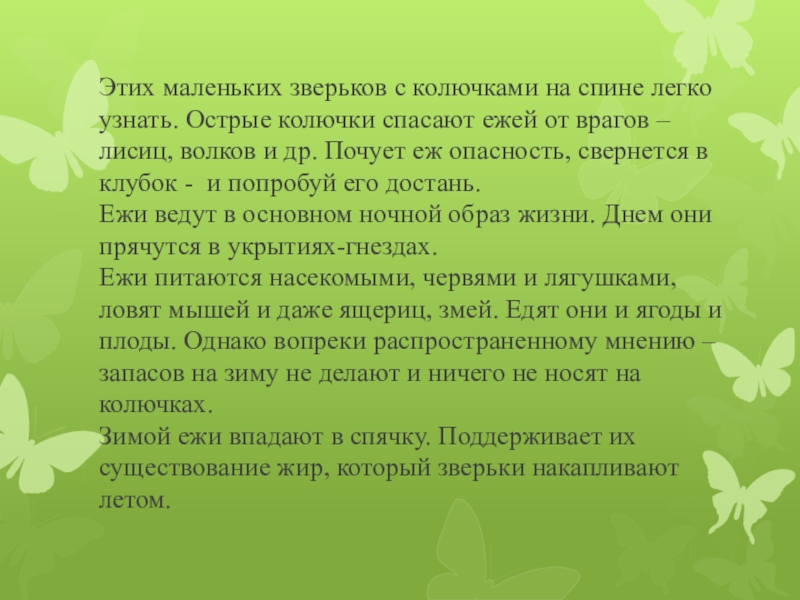 Этих маленьких зверьков с колючками на спине легко узнать. Острые колючки спасают ежей от врагов – лисиц, волков и др. Почует еж опасность, свернется в клубок - и попробуй его достань.
Ежи ведут в основном ночной образ жизни. Днем они прячутся в укрытиях-гнездах.
Ежи питаются насекомыми, червями и лягушками, ловят мышей и даже ящериц, змей. Едят они и ягоды и плоды. Однако вопреки распространенному мнению – запасов на зиму не делают и ничего не носят на колючках.
Зимой ежи впадают в спячку. Поддерживает их существование жир, который зверьки накапливают летом.